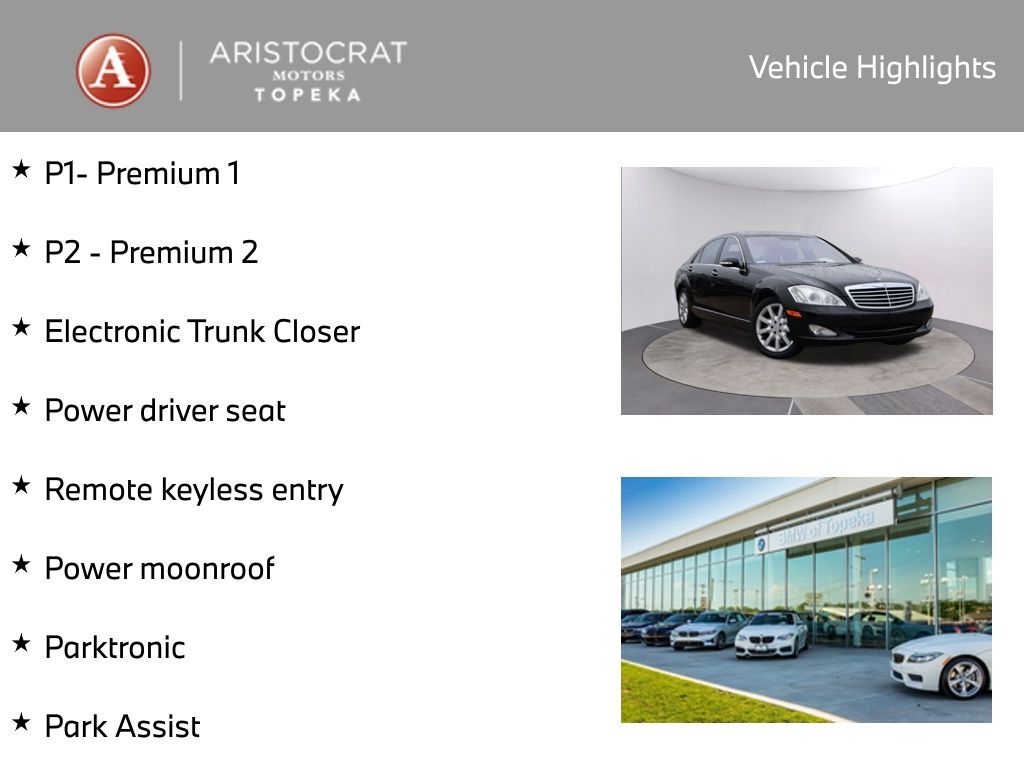 A
ARISTOCRAT
MOTORS
TOPEKA

Vehicle Highlights

★ P1- Premium 1

★ P2 - Premium 2

★ Electronic Trunk Closer

★ Power driver seat

★ Remote keyless entry

★ Power moonroof

★ Parktronic

★ Park Assist

BMW of Topeka